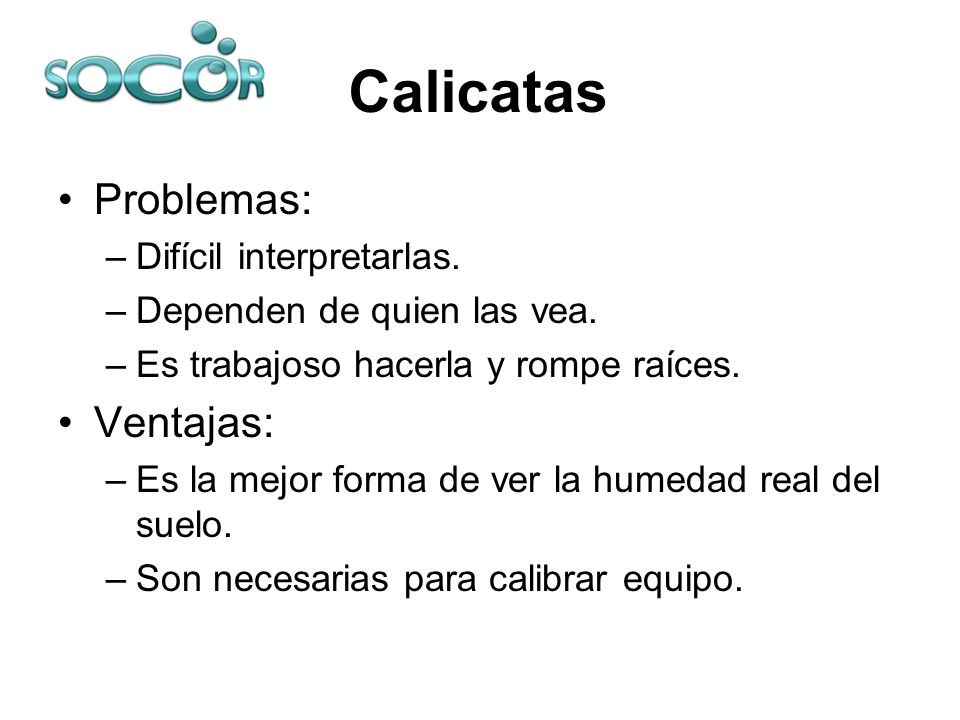 SOCOR

Calicatas

• Problemas:
– Difícil interpretarlas.
– Dependen de quien las vea.
– Es trabajoso hacerla y rompe raíces.

• Ventajas:
– Es la mejor forma de ver la humedad real del suelo.
– Son necesarias para calibrar equipo.